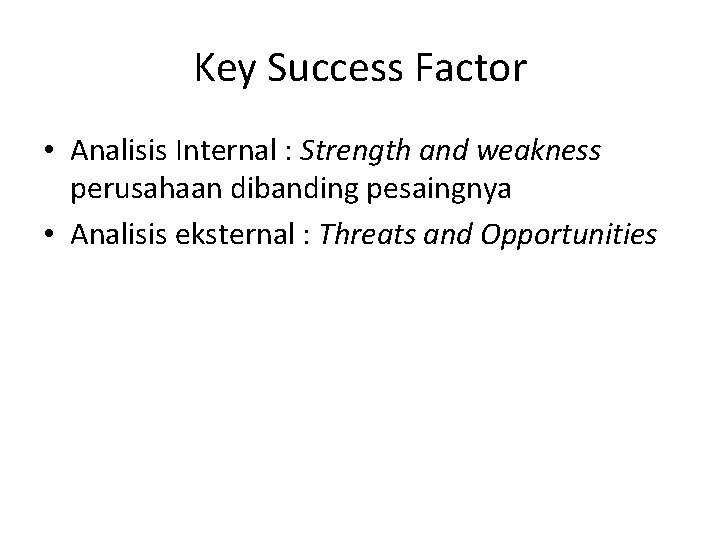 Key Success Factor

• Analisis Internal : Strength and weakness perusahaan dibanding pesaingnya
• Analisis eksternal : Threats and Opportunities